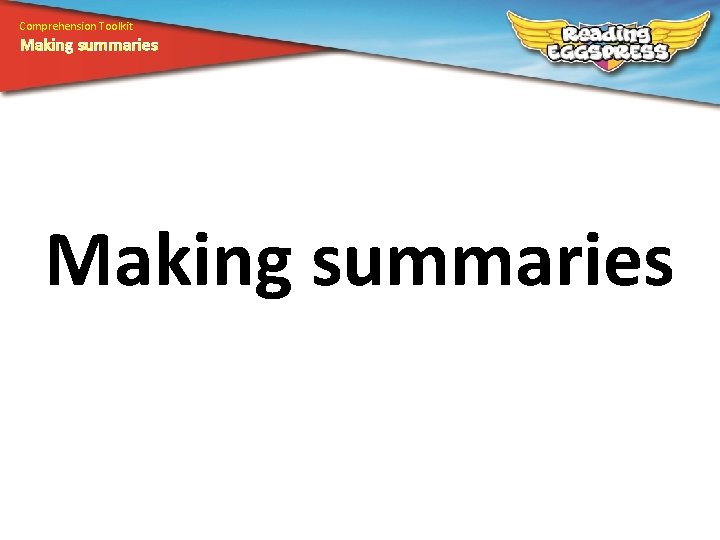 Comprehension Toolkit
Making summaries

Reading EGGSPRESS

Making summaries